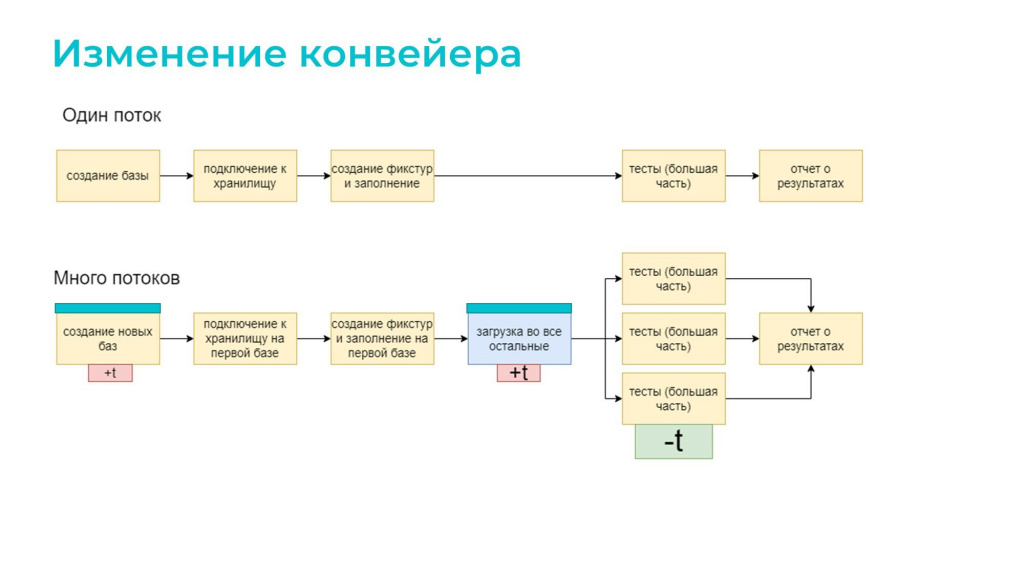 Изменение конвейера

Один поток

создание базы

подключение к хранилищу

создание фикстур и заполнение

тесты (большая часть)

отчет о результатах

Много потоков

создание новых баз

+t

подключение к хранилищу на первой базе

создание фикстур и заполнение на первой базе

загрузка во все остальные

+t

тесты (большая часть)

тесты (большая часть)

тесты (большая часть)

-t

отчет о результатах